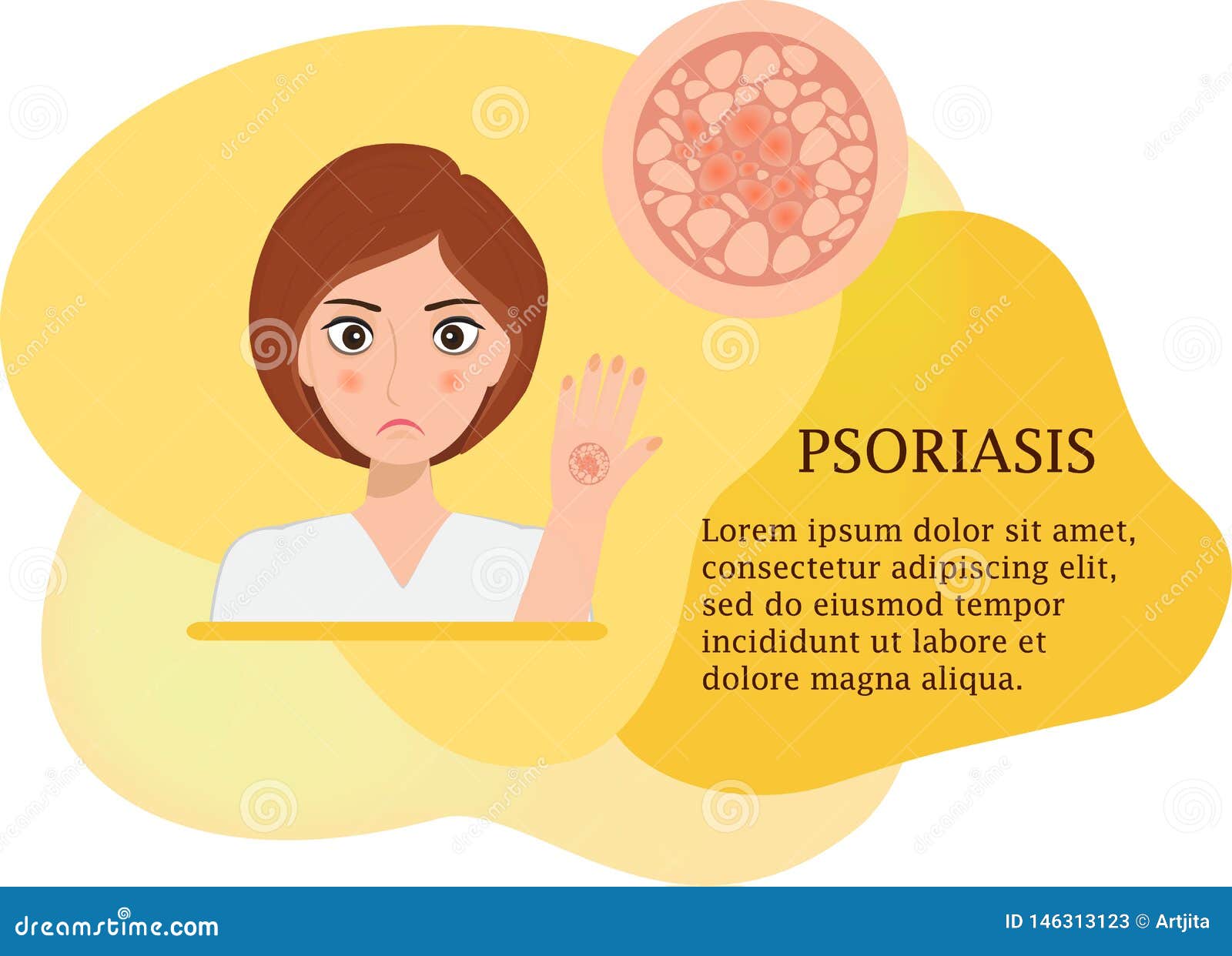 PSORIASIS

Lorem ipsum dolor sit amet, consectetur adipiscing elit, sed do eiusmod tempor incididunt ut labore et dolore magna aliqua.

dreamstime.com

ID 146313123 © Artjita